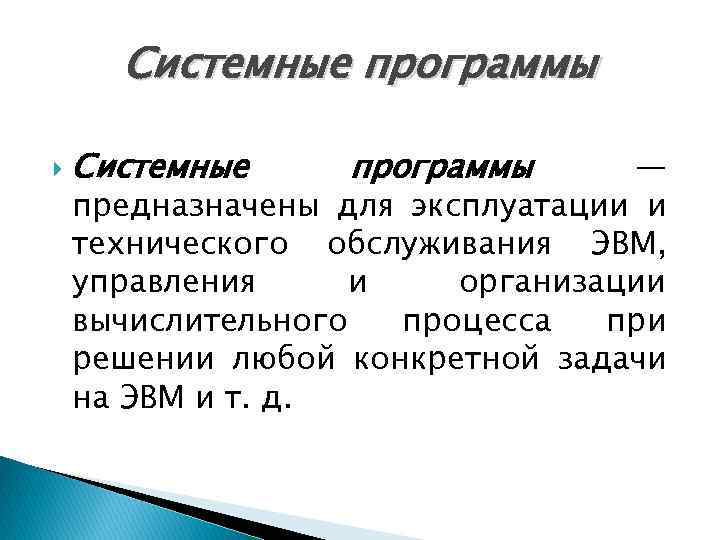 Системные программы

Системные программы — предназначены для эксплуатации и технического обслуживания ЭВМ, управления и организации вычислительного процесса при решении любой конкретной задачи на ЭВМ и т. д.